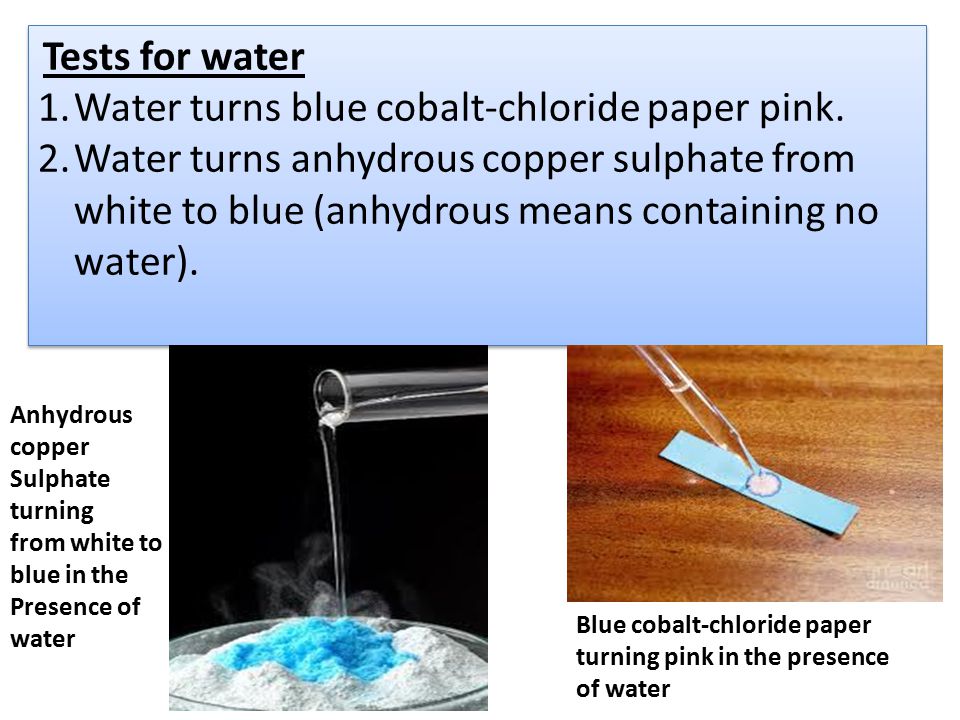 Tests for water
1. Water turns blue cobalt-chloride paper pink.
2. Water turns anhydrous copper sulphate from white to blue (anhydrous means containing no water).

Anhydrous copper Sulphate turning from white to blue in the Presence of water

Blue cobalt-chloride paper turning pink in the presence of water